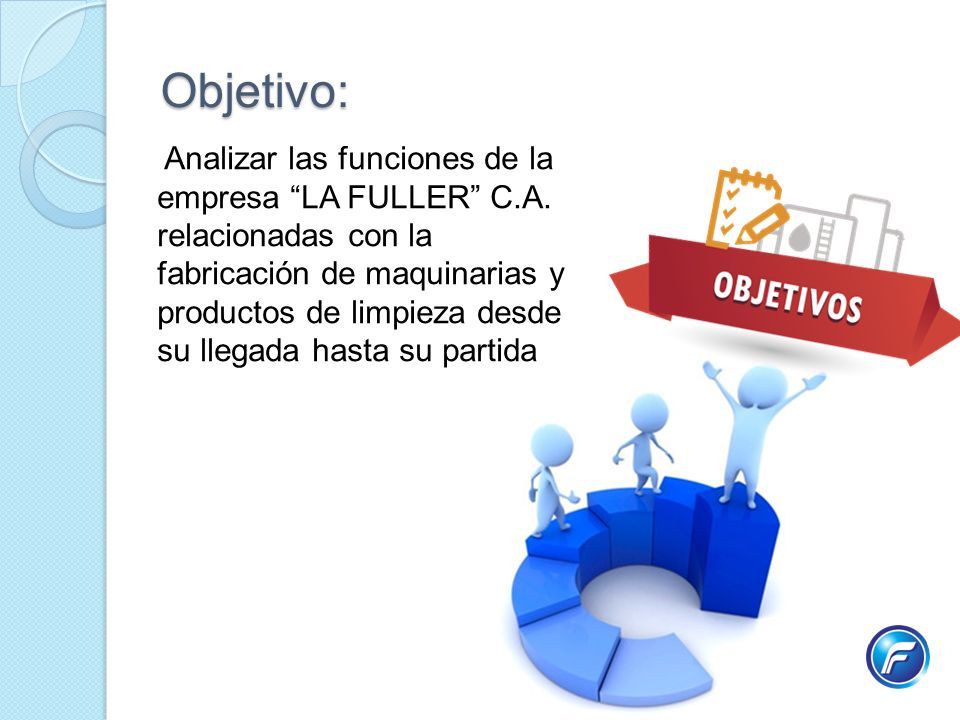 Objetivo:

Analizar las funciones de la empresa “LA FULLER” C.A. relacionadas con la fabricación de maquinarias y productos de limpieza desde su llegada hasta su partida

OBJETIVOS

F